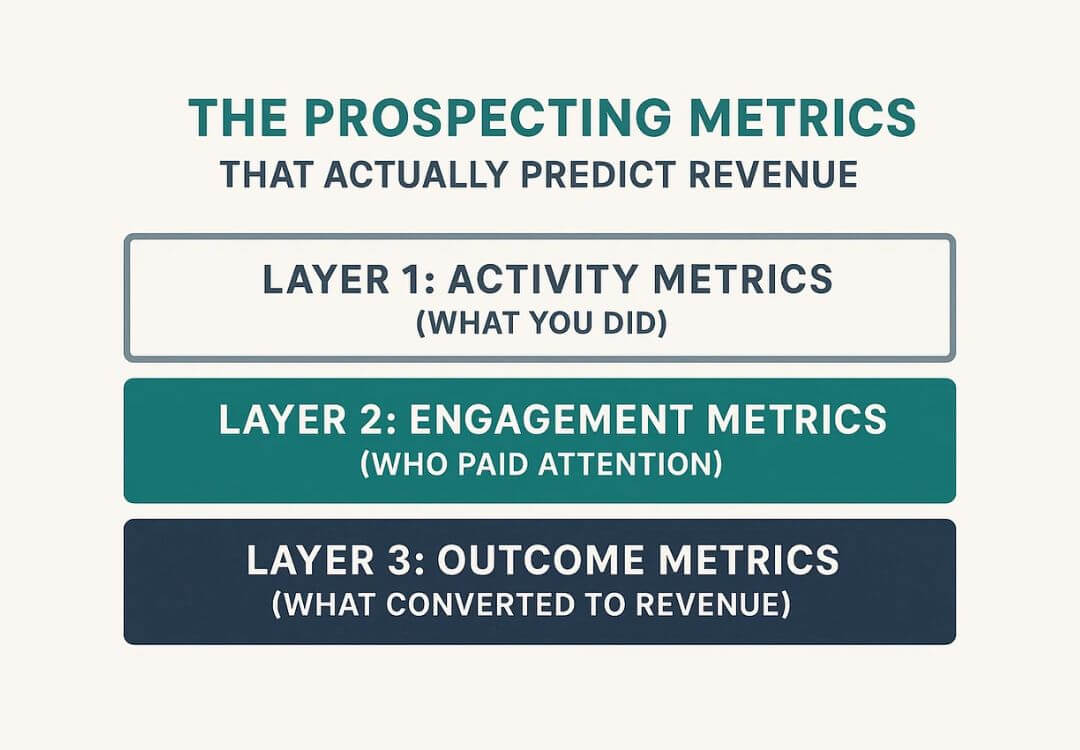 THE PROSPECTING METRICS
THAT ACTUALLY PREDICT REVENUE

LAYER 1: ACTIVITY METRICS
(WHAT YOU DID)

LAYER 2: ENGAGEMENT METRICS
(WHO PAID ATTENTION)

LAYER 3: OUTCOME METRICS
(WHAT CONVERTED TO REVENUE)